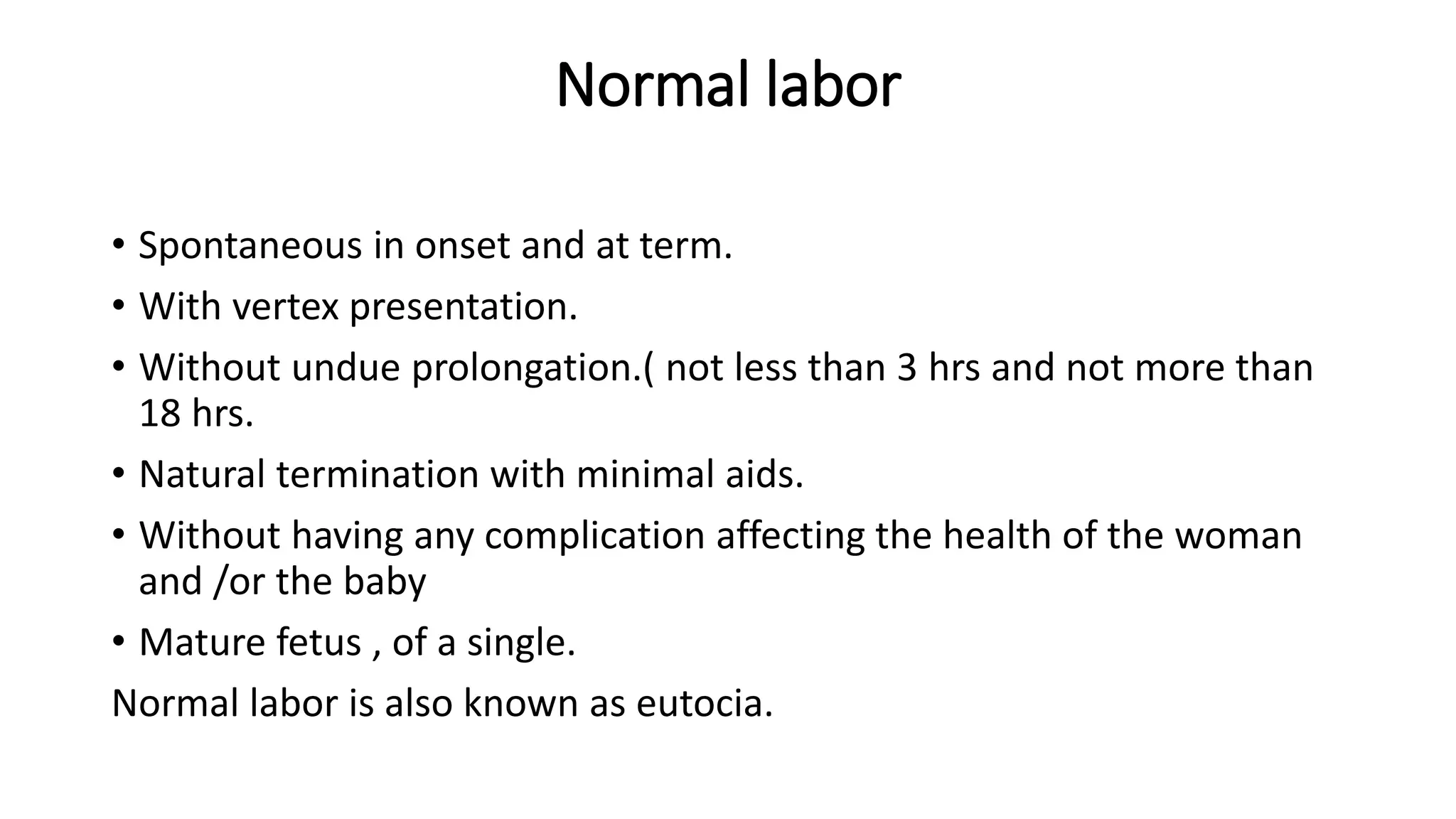 Normal labor

• Spontaneous in onset and at term.
• With vertex presentation.
• Without undue prolongation.( not less than 3 hrs and not more than 18 hrs.
• Natural termination with minimal aids.
• Without having any complication affecting the health of the woman and /or the baby
• Mature fetus , of a single.

Normal labor is also known as eutocia.